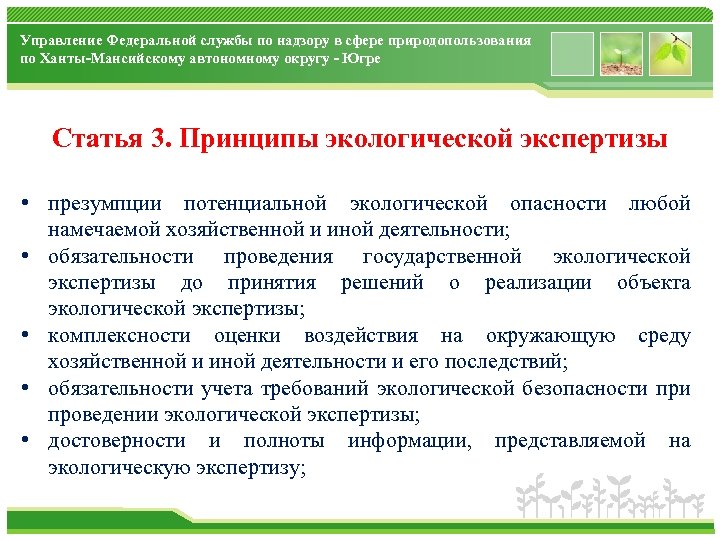 Управление Федеральной службы по надзору в сфере природопользования по Ханты-Мансийскому автономному округу - Югре

Статья 3. Принципы экологической экспертизы

• презумпции потенциальной экологической опасности любой намечаемой хозяйственной и иной деятельности;
• обязательности проведения государственной экологической экспертизы до принятия решений о реализации объекта экологической экспертизы;
• комплексности оценки воздействия на окружающую среду хозяйственной и иной деятельности и его последствий;
• обязательности учета требований экологической безопасности при проведении экологической экспертизы;
• достоверности и полноты информации, представляемой на экологическую экспертизу;